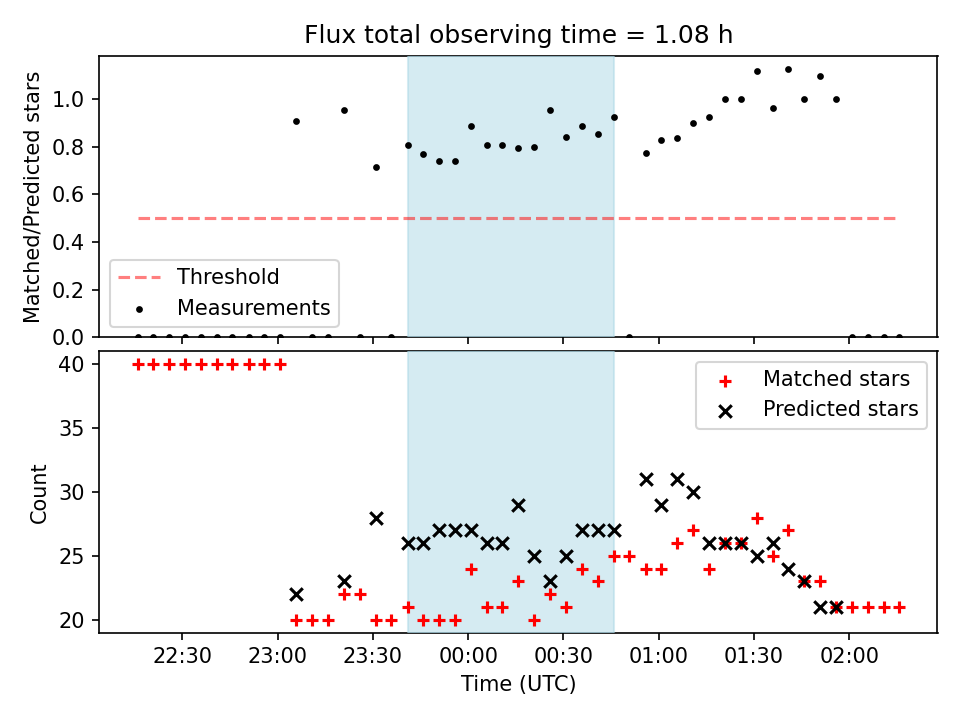 Flux total observing time = 1.08 h

Matched/Predicted stars

1.0
0.8
0.6
0.4
0.2
0.0

Threshold
Measurements

Count

40
35
30
25
20

Matched stars
Predicted stars

22:30
23:00
23:30
00:00
00:30
01:00
01:30
02:00

Time (UTC)